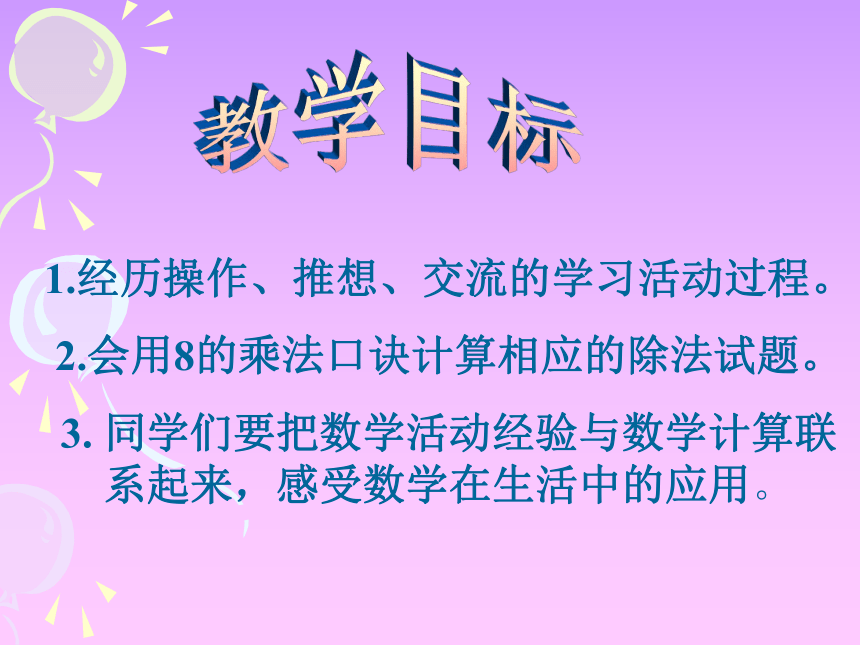 教学目标

1.经历操作、推想、交流的学习活动过程。

2.会用8的乘法口诀计算相应的除法试题。

3. 同学们要把数学活动经验与数学计算联系起来，感受数学在生活中的应用。